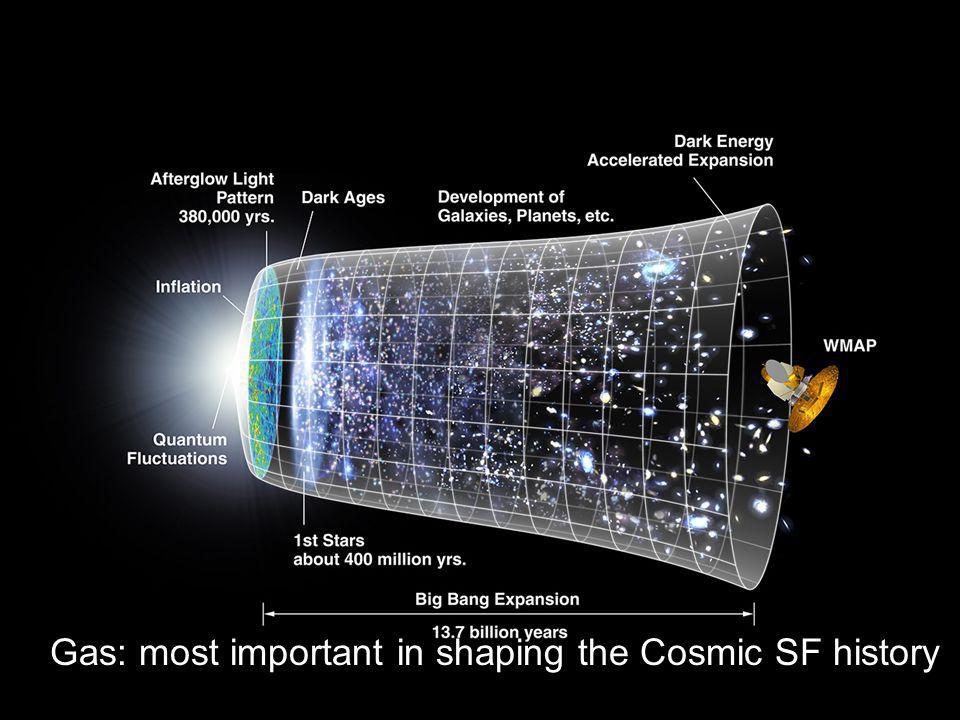 Dark Energy Accelerated Expansion

Afterglow Light Pattern 380,000 yrs.

Dark Ages

Development of Galaxies, Planets, etc.

Inflation

WMAP

Quantum Fluctuations

1st Stars about 400 million yrs.

Big Bang Expansion

13.7 billion years

Gas: most important in shaping the Cosmic SF history